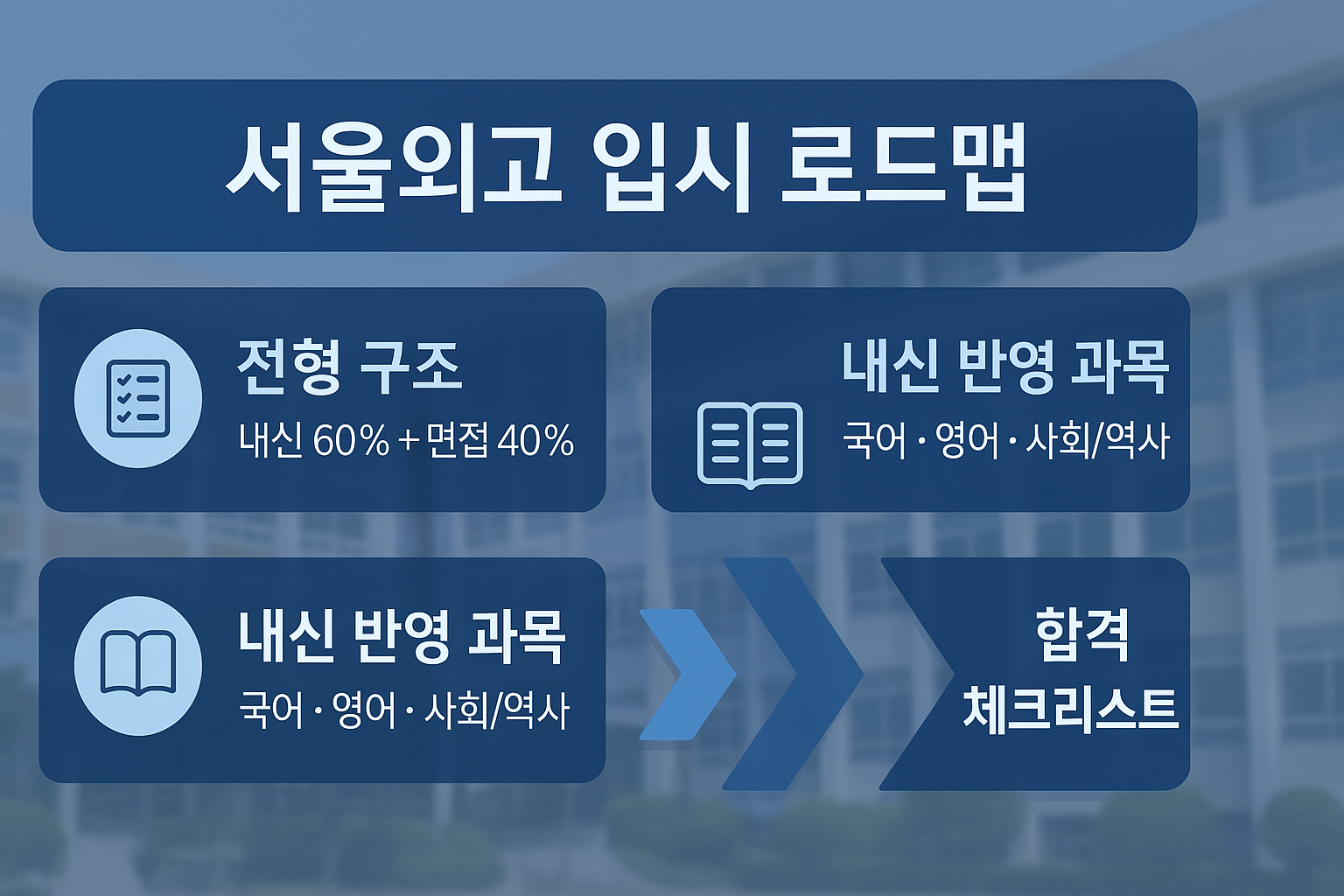 서울외고 입시 로드맵

전형 구조
내신 60% + 면접 40%

내신 반영 과목
국어 · 영어 · 사회/역사

내신 반영 과목
국어 · 영어 · 사회/역사

합격
체크리스트